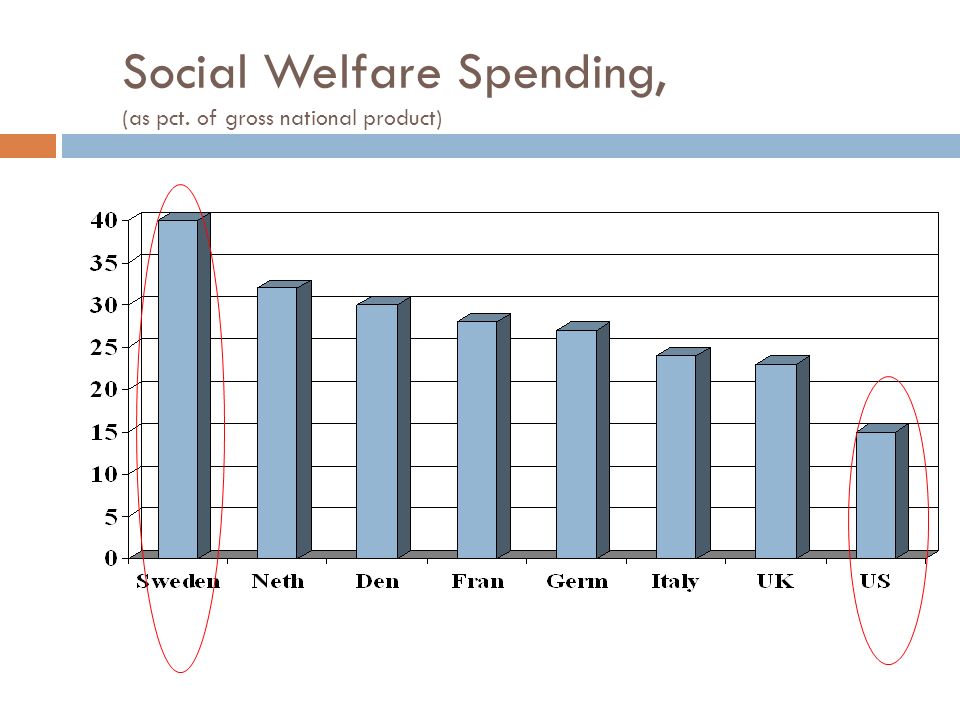 Social Welfare Spending,
(as pct. of gross national product)

40
35
30
25
20
15
10
5
0

Sweden Neth Den Fran Germ Italy UK US